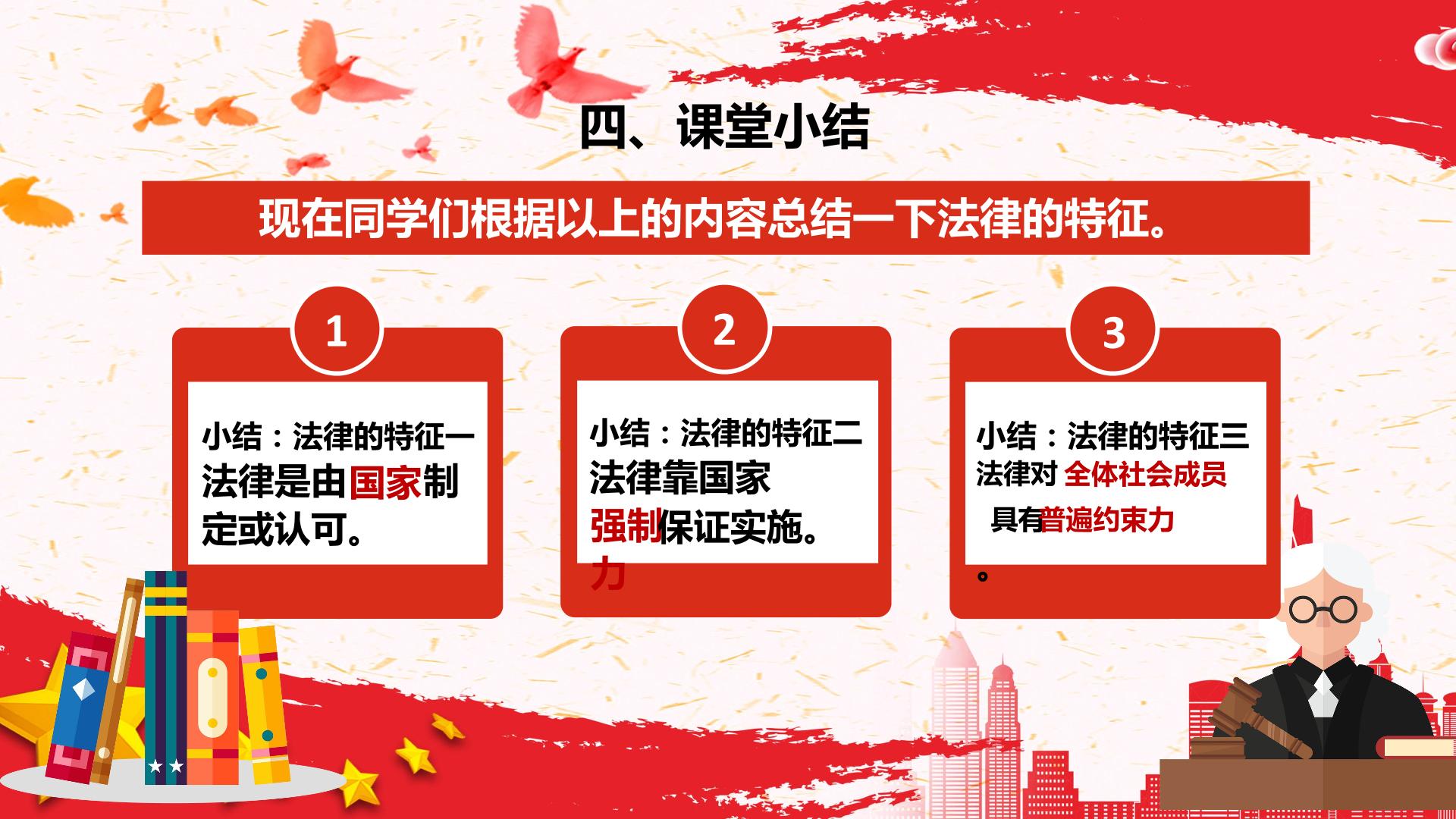 四、课堂小结

现在同学们根据以上的内容总结一下法律的特征。

1

小结：法律的特征一
法律是由国家制定或认可。

2

小结：法律的特征二
法律靠国家强制保证实施。
力

3

小结：法律的特征三
法律对 全体社会成员 具有普遍约束力
。